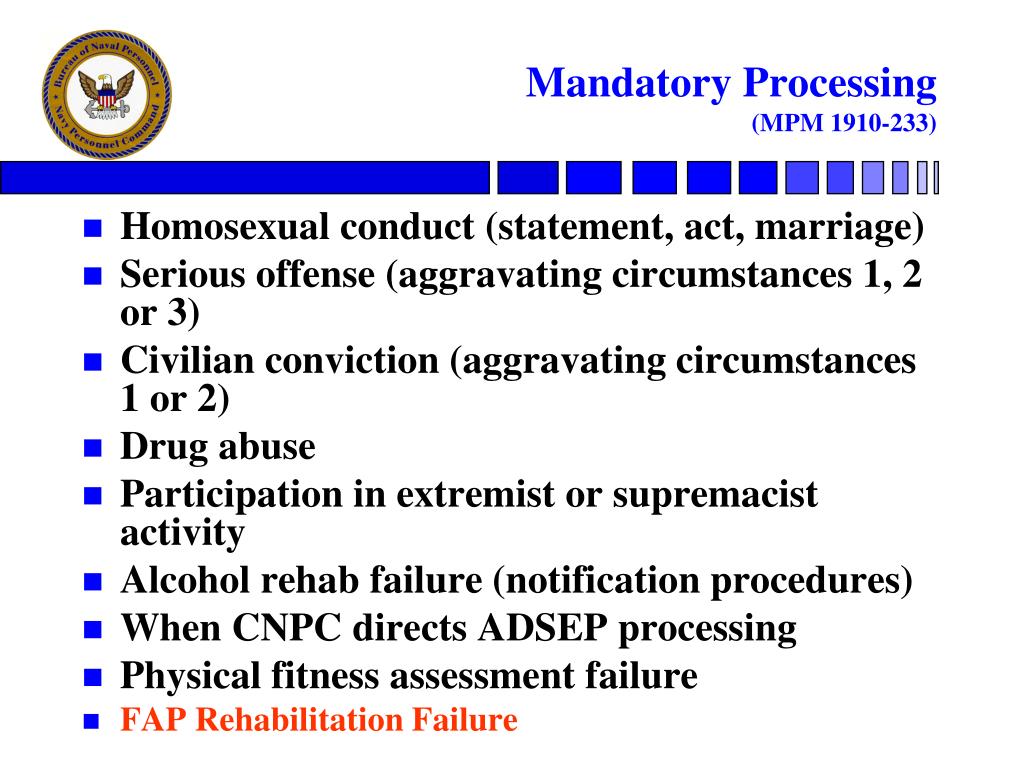 Bureau of Naval Personnel
Navy Personnel Command

Mandatory Processing
(MPM 1910-233)

- Homosexual conduct (statement, act, marriage)
- Serious offense (aggravating circumstances 1, 2 or 3)
- Civilian conviction (aggravating circumstances 1 or 2)
- Drug abuse
- Participation in extremist or supremacist activity
- Alcohol rehab failure (notification procedures)
- When CNPC directs ADSEP processing
- Physical fitness assessment failure
- FAP Rehabilitation Failure